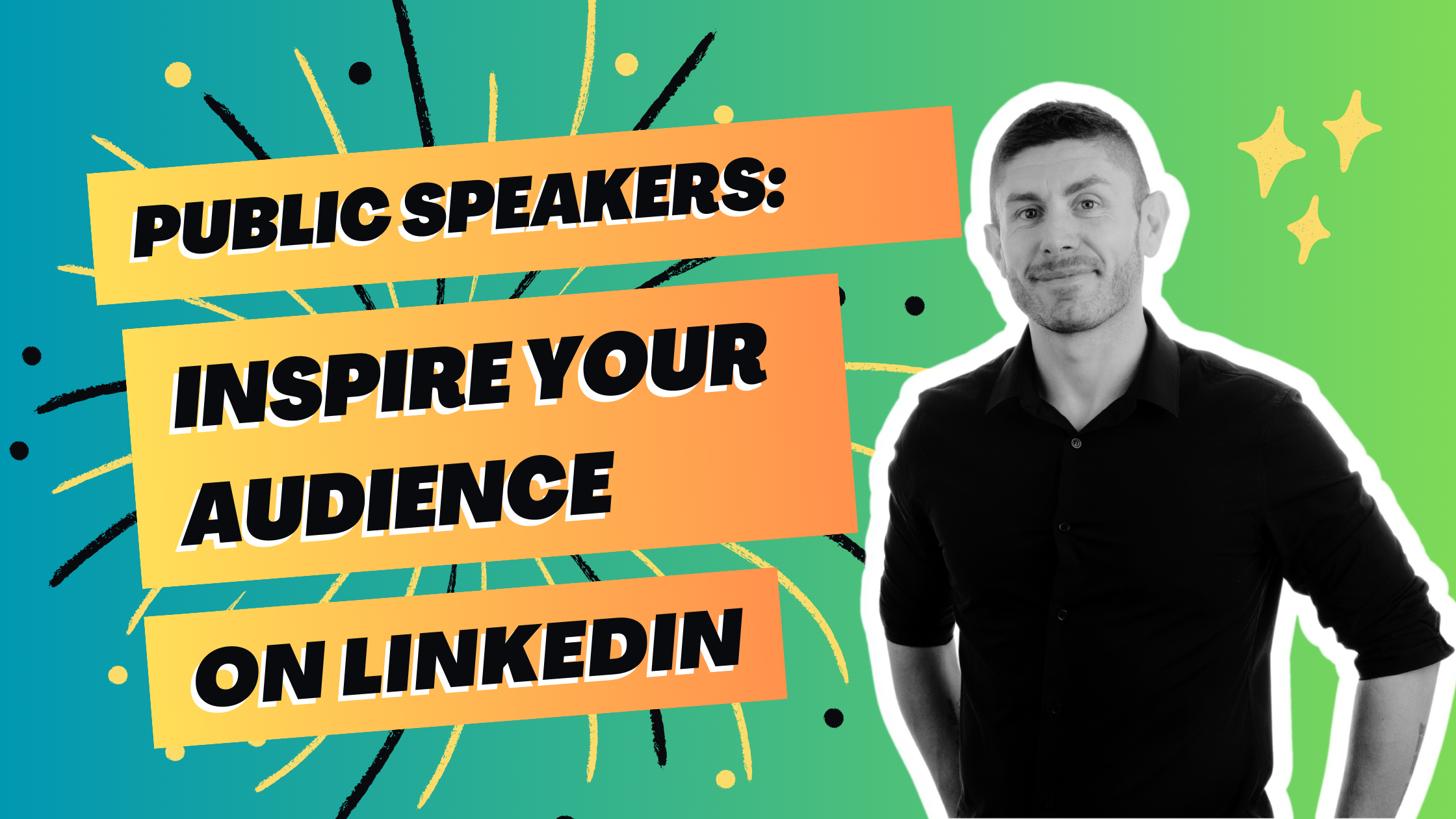 PUBLIC SPEAKERS:

INSPIRE YOUR AUDIENCE

ON LINKEDIN